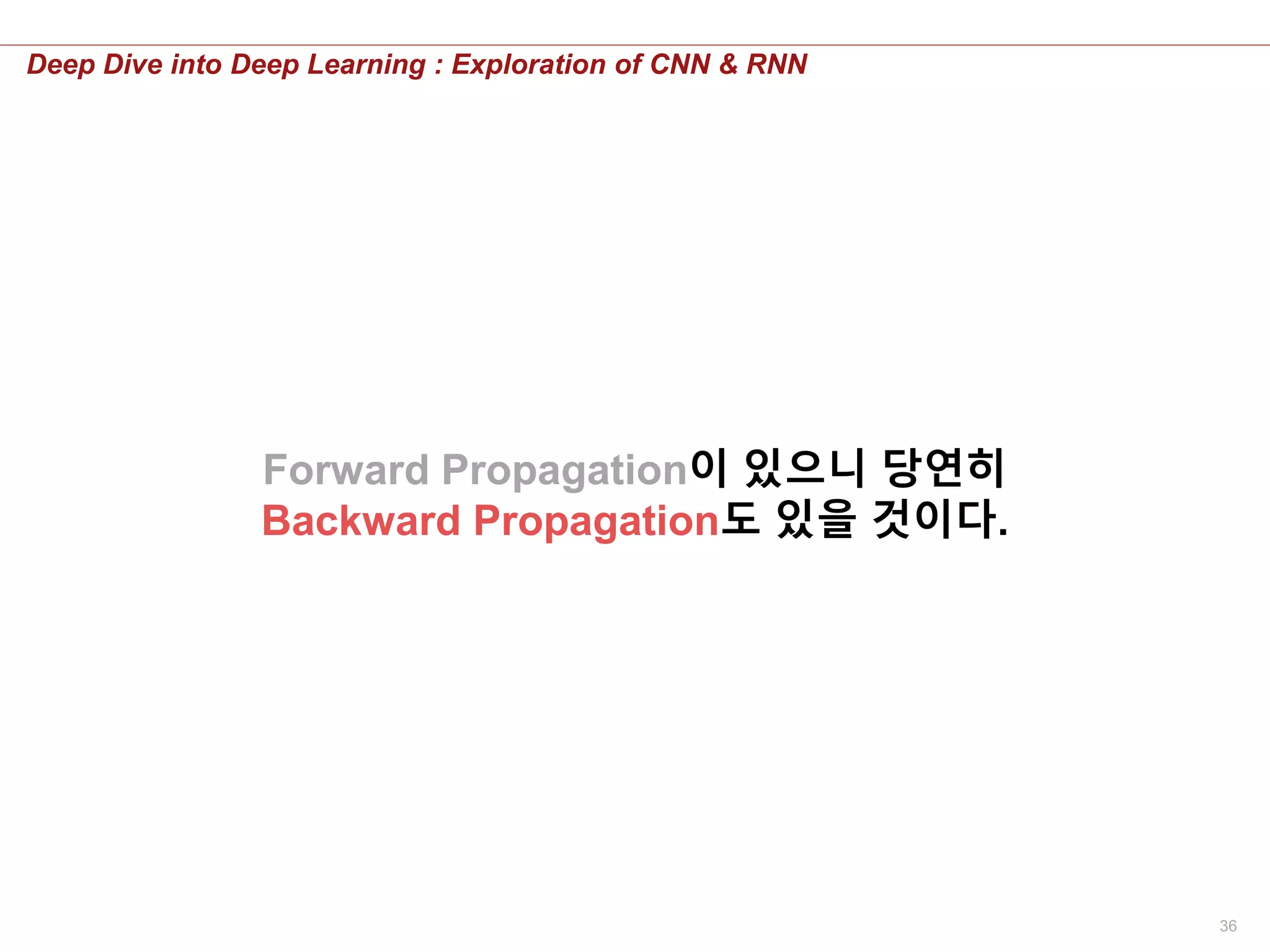 Deep Dive into Deep Learning : Exploration of CNN & RNN

Forward Propagation이 있으니 당연히
Backward Propagation도 있을 것이다.

36